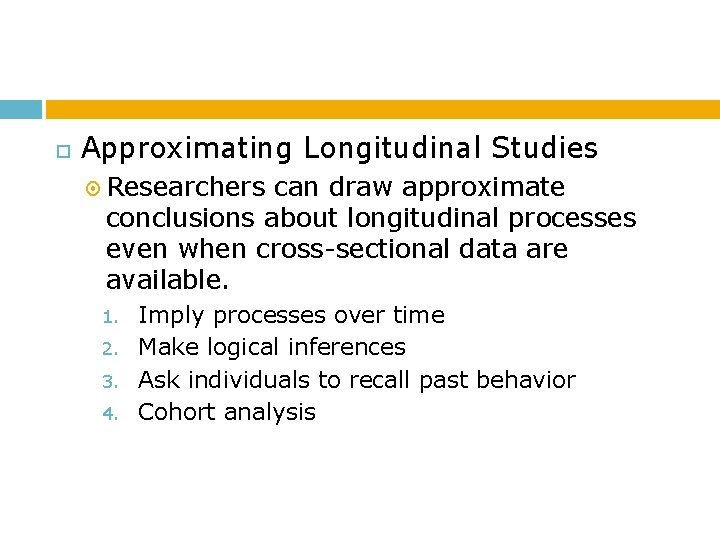 Approximating Longitudinal Studies

Researchers can draw approximate conclusions about longitudinal processes even when cross-sectional data are available.

1. Imply processes over time
2. Make logical inferences
3. Ask individuals to recall past behavior
4. Cohort analysis